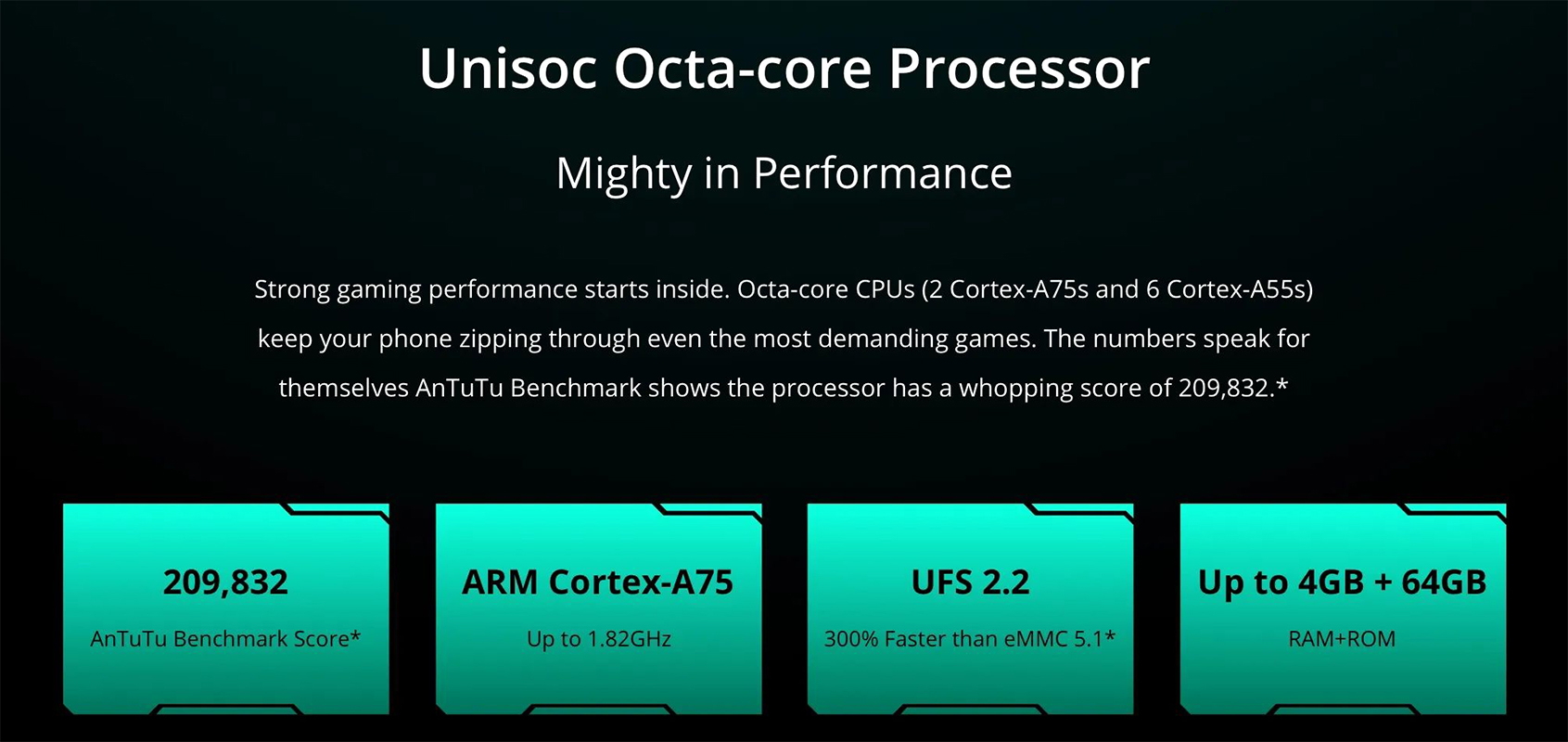 Unisoc Octa-core Processor

Mighty in Performance

Strong gaming performance starts inside. Octa-core CPUs (2 Cortex-A75s and 6 Cortex-A55s) keep your phone zipping through even the most demanding games. The numbers speak for themselves AnTuTu Benchmark shows the processor has a whopping score of 209,832.*

209,832
AnTuTu Benchmark Score*

ARM Cortex-A75
Up to 1.82GHz

UFS 2.2
300% Faster than eMMC 5.1*

Up to 4GB + 64GB
RAM+ROM